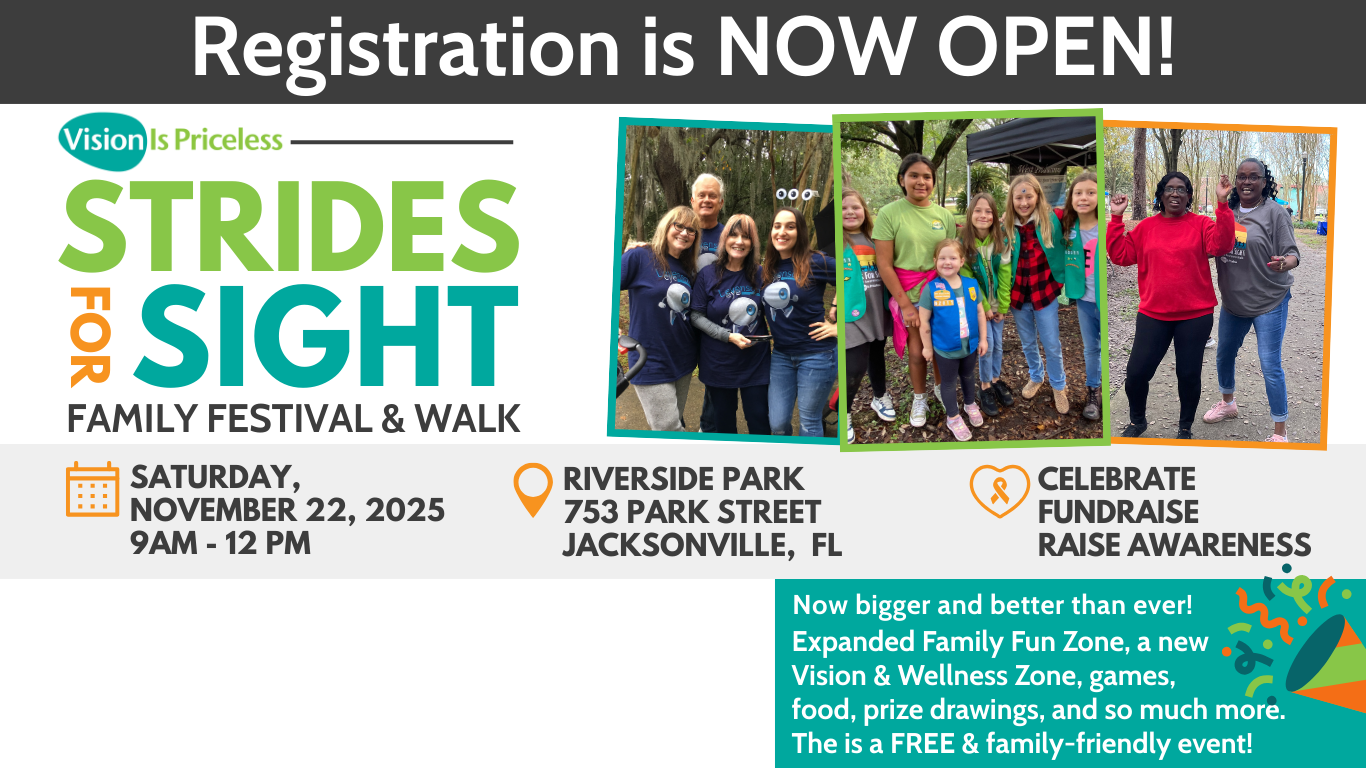 Registration is NOW OPEN!

Vision Is Priceless

STRIDES FOR SIGHT
FAMILY FESTIVAL & WALK

SATURDAY, NOVEMBER 22, 2025
9AM - 12 PM

RIVERSIDE PARK
753 PARK STREET
JACKSONVILLE, FL

CELEBRATE
FUNDRAISE
RAISE AWARENESS

Now bigger and better than ever! Expanded Family Fun Zone, a new Vision & Wellness Zone, games, food, prize drawings, and so much more. The is a FREE & family-friendly event!